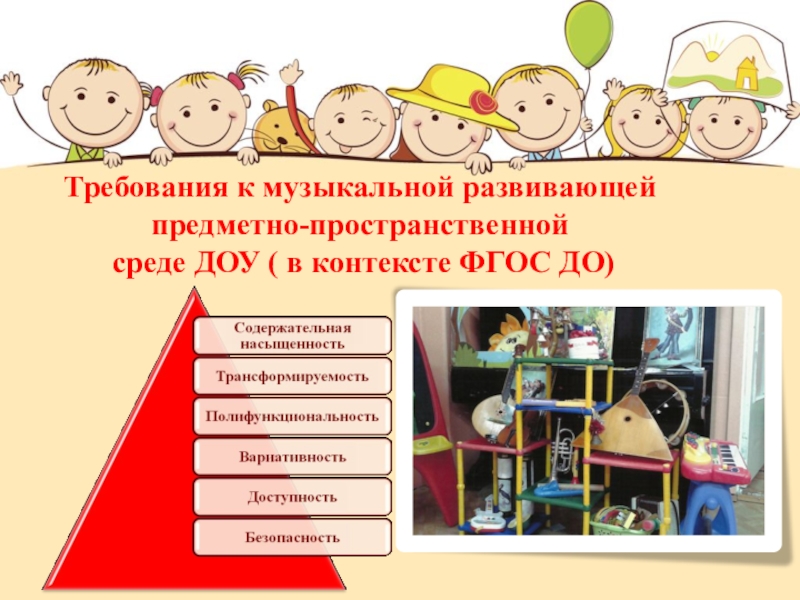 Требования к музыкальной развивающей предметно-пространственной среде ДОУ ( в контексте ФГОС ДО)

Содержательная насыщенность

Трансформируемость

Полифункциональность

Вариативность

Доступность

Безопасность